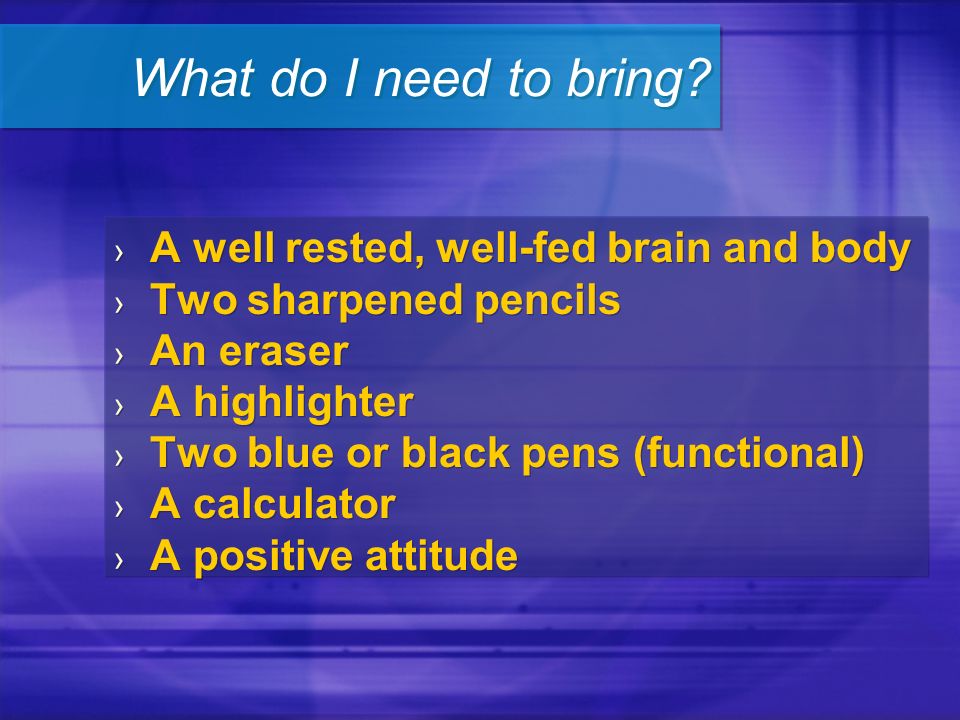 What do I need to bring?

› A well rested, well-fed brain and body
› Two sharpened pencils
› An eraser
› A highlighter
› Two blue or black pens (functional)
› A calculator
› A positive attitude